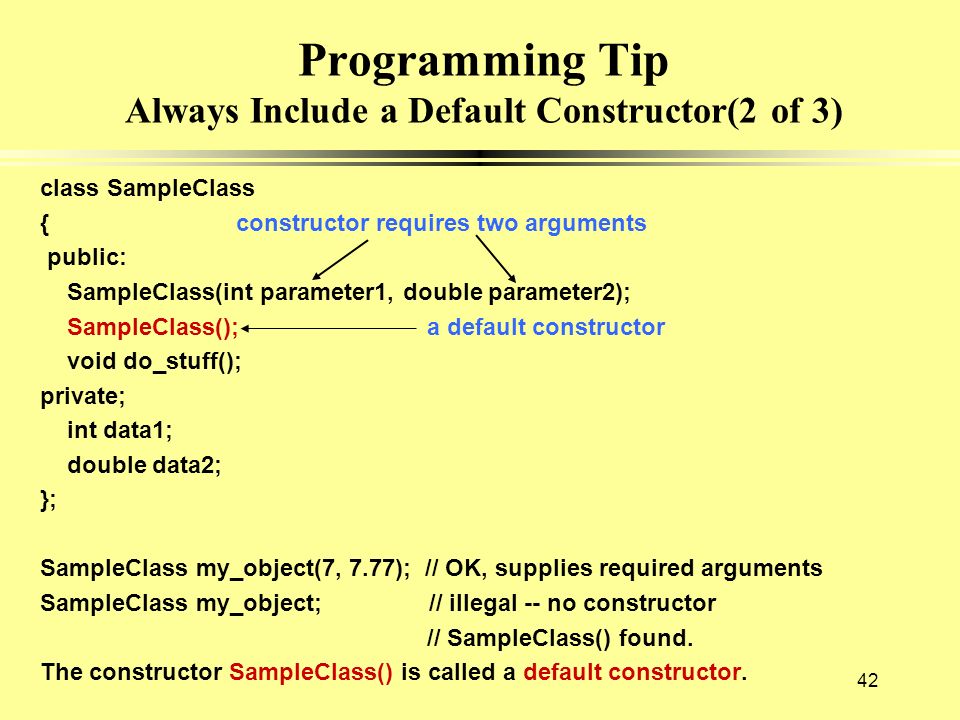 Programming Tip
Always Include a Default Constructor(2 of 3)

class SampleClass
{ constructor requires two arguments
public:
SampleClass(int parameter1, double parameter2);
SampleClass(); a default constructor
void do_stuff();
private;
int data1;
double data2;
};

SampleClass my_object(7, 7.77); // OK, supplies required arguments
SampleClass my_object; // illegal -- no constructor
// SampleClass() found.
The constructor SampleClass() is called a default constructor.

42